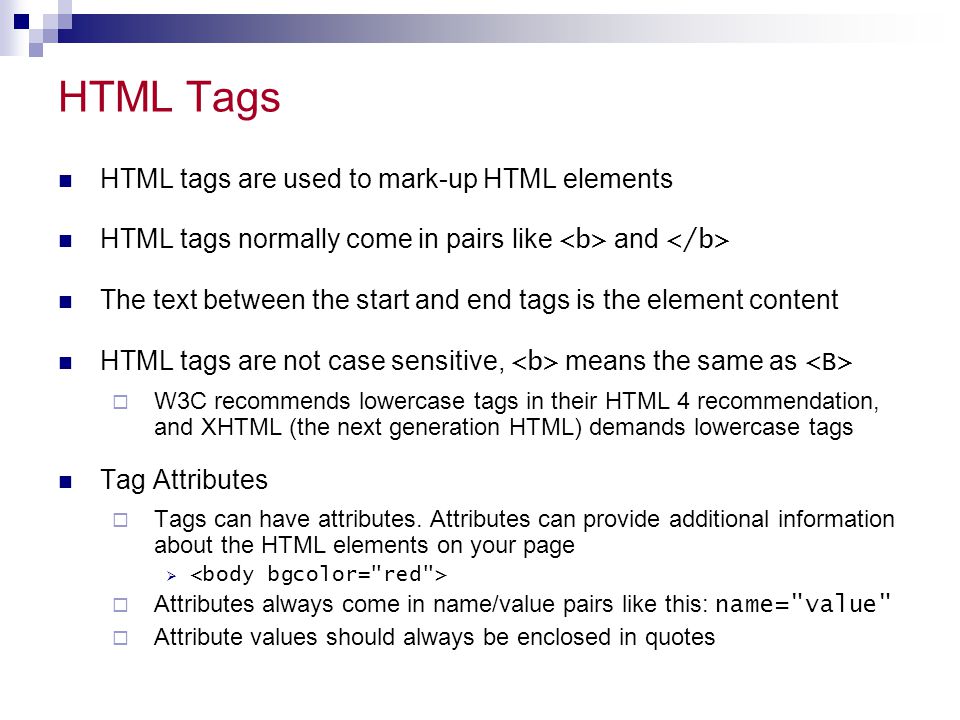 HTML Tags

HTML tags are used to mark-up HTML elements

HTML tags normally come in pairs like <b> and </b>

The text between the start and end tags is the element content

HTML tags are not case sensitive, <b> means the same as <B>

W3C recommends lowercase tags in their HTML 4 recommendation, and XHTML (the next generation HTML) demands lowercase tags

Tag Attributes

Tags can have attributes. Attributes can provide additional information about the HTML elements on your page

<body bgcolor="red">

Attributes always come in name/value pairs like this: name="value"

Attribute values should always be enclosed in quotes